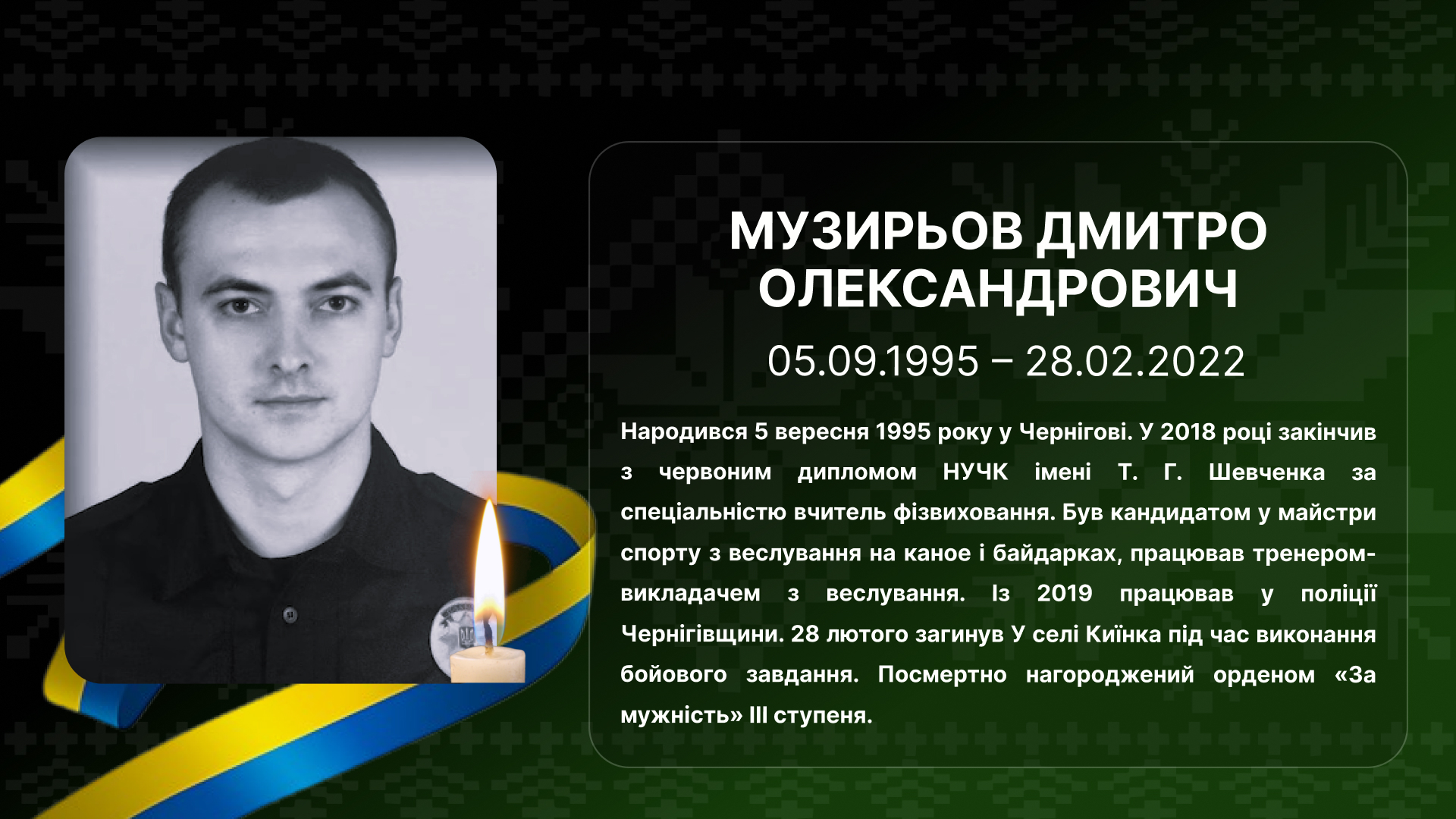 МУЗИРЬОВ ДМИТРО ОЛЕКСАНДРОВИЧ

05.09.1995 – 28.02.2022

Народився 5 вересня 1995 року у Чернігові. У 2018 році закінчив з червоним дипломом НУЧК імені Т. Г. Шевченка за спеціальністю вчитель фізвиховання. Був кандидатом у майстри спорту з веслування на каное і байдарках, працював тренером-викладачем з веслування. Із 2019 працював у поліції Чернігівщини. 28 лютого загинув У селі Киїнка під час виконання бойового завдання. Посмертно нагороджений орденом «За мужність» III ступеня.